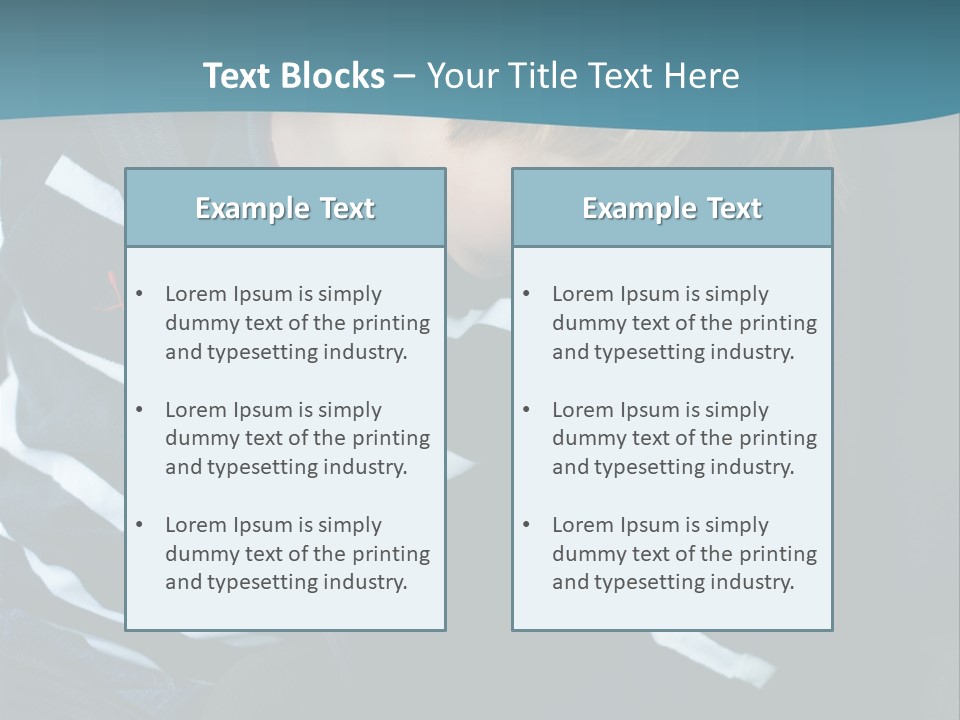 Text Blocks – Your Title Text Here

Example Text

• Lorem Ipsum is simply dummy text of the printing and typesetting industry.

• Lorem Ipsum is simply dummy text of the printing and typesetting industry.

• Lorem Ipsum is simply dummy text of the printing and typesetting industry.

Example Text

• Lorem Ipsum is simply dummy text of the printing and typesetting industry.

• Lorem Ipsum is simply dummy text of the printing and typesetting industry.

• Lorem Ipsum is simply dummy text of the printing and typesetting industry.